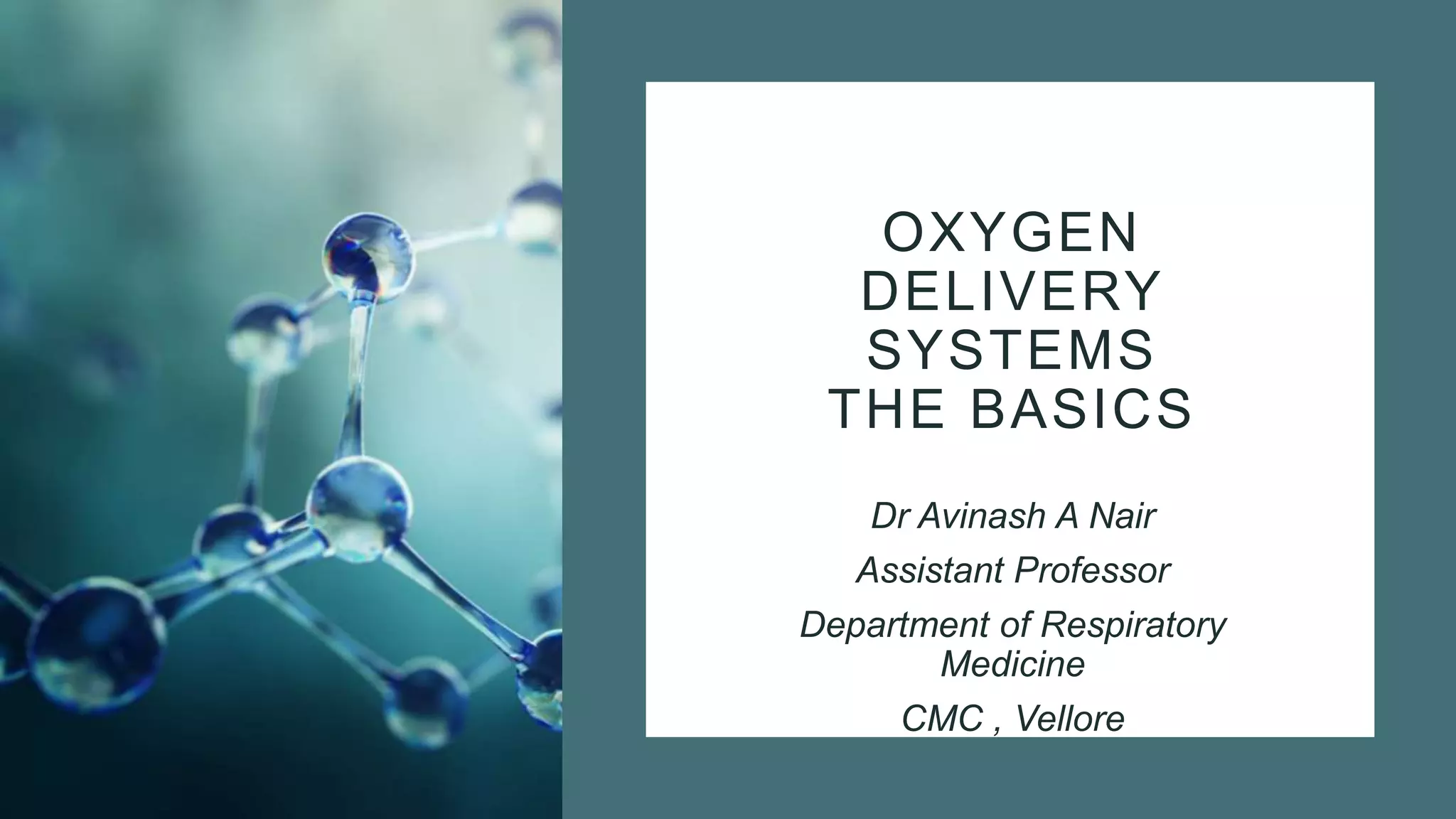 OXYGEN DELIVERY SYSTEMS THE BASICS

Dr Avinash A Nair

Assistant Professor

Department of Respiratory Medicine

CMC , Vellore